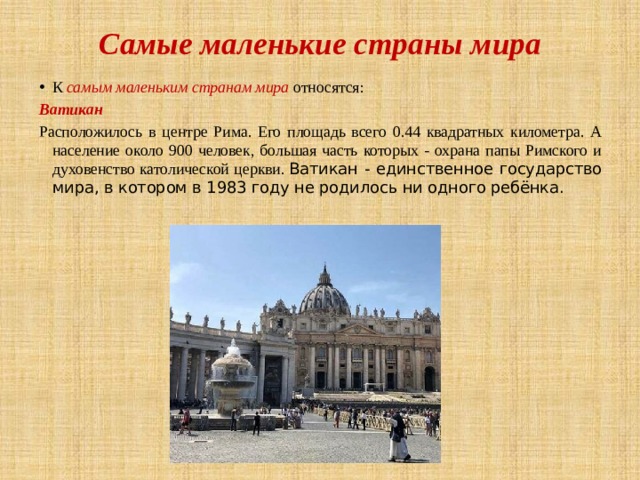 Самые маленькие страны мира

• К самым маленьким странам мира относятся:

Ватикан

Расположилось в центре Рима. Его площадь всего 0.44 квадратных километра. А население около 900 человек, большая часть которых - охрана папы Римского и духовенство католической церкви. Ватикан - единственное государство мира, в котором в 1983 году не родилось ни одного ребёнка.